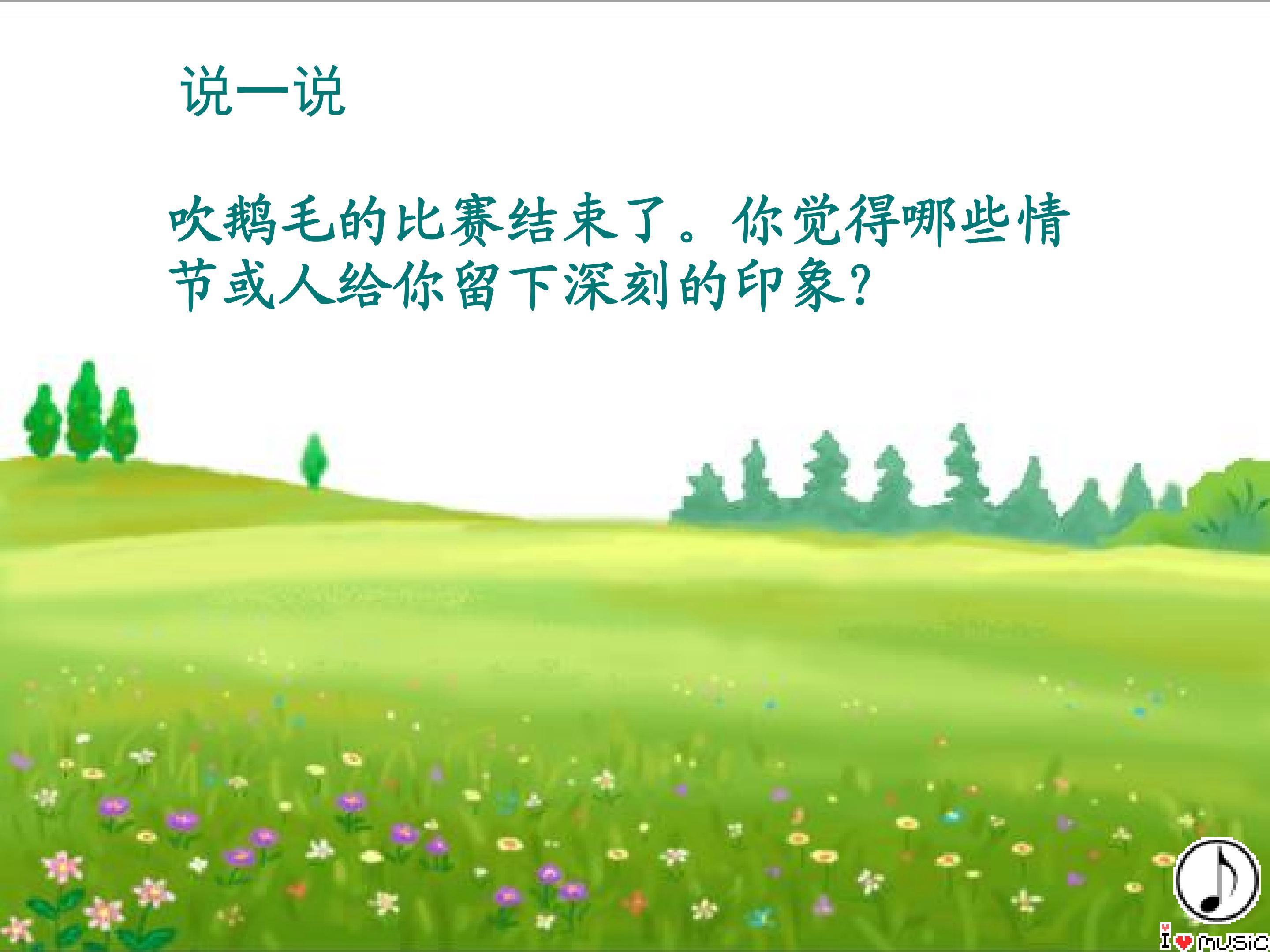 说一说

吹鹅毛的比赛结束了。你觉得哪些情节或人给你留下深刻的印象?

I ♥ music